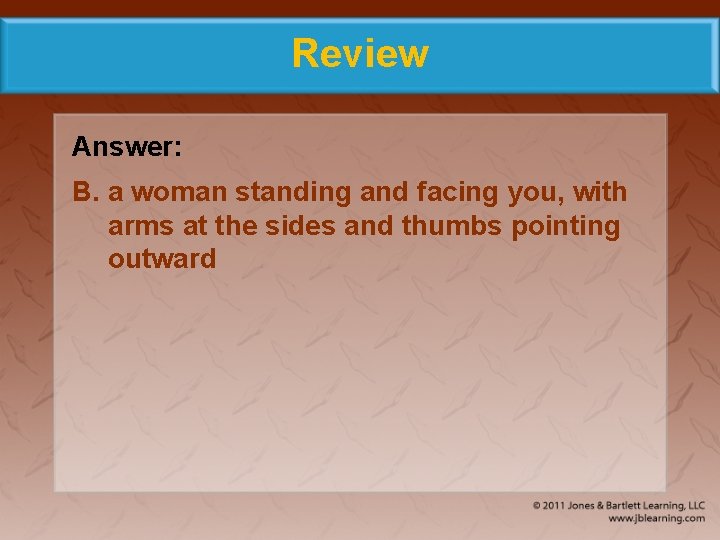 Review

Answer:

B. a woman standing and facing you, with arms at the sides and thumbs pointing outward

© 2011 Jones & Bartlett Learning, LLC
www.jblearning.com